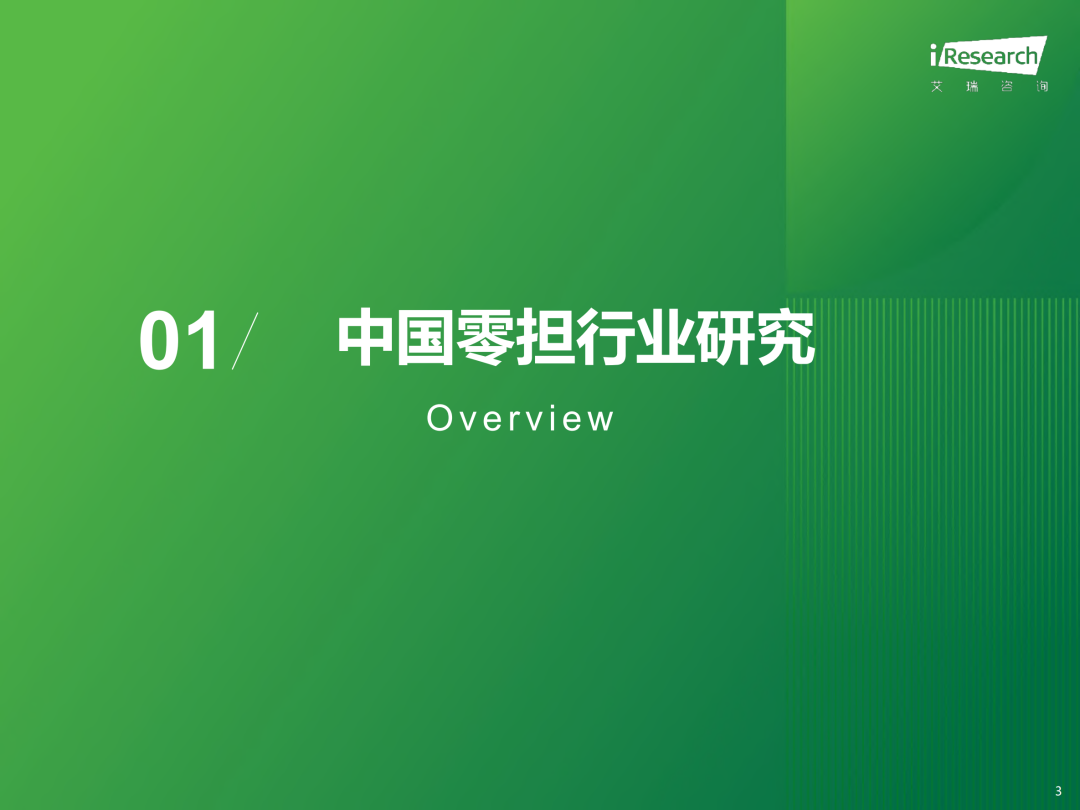 iResearch
艾 瑞 咨 询

01/ 中国零担行业研究

Overview

3